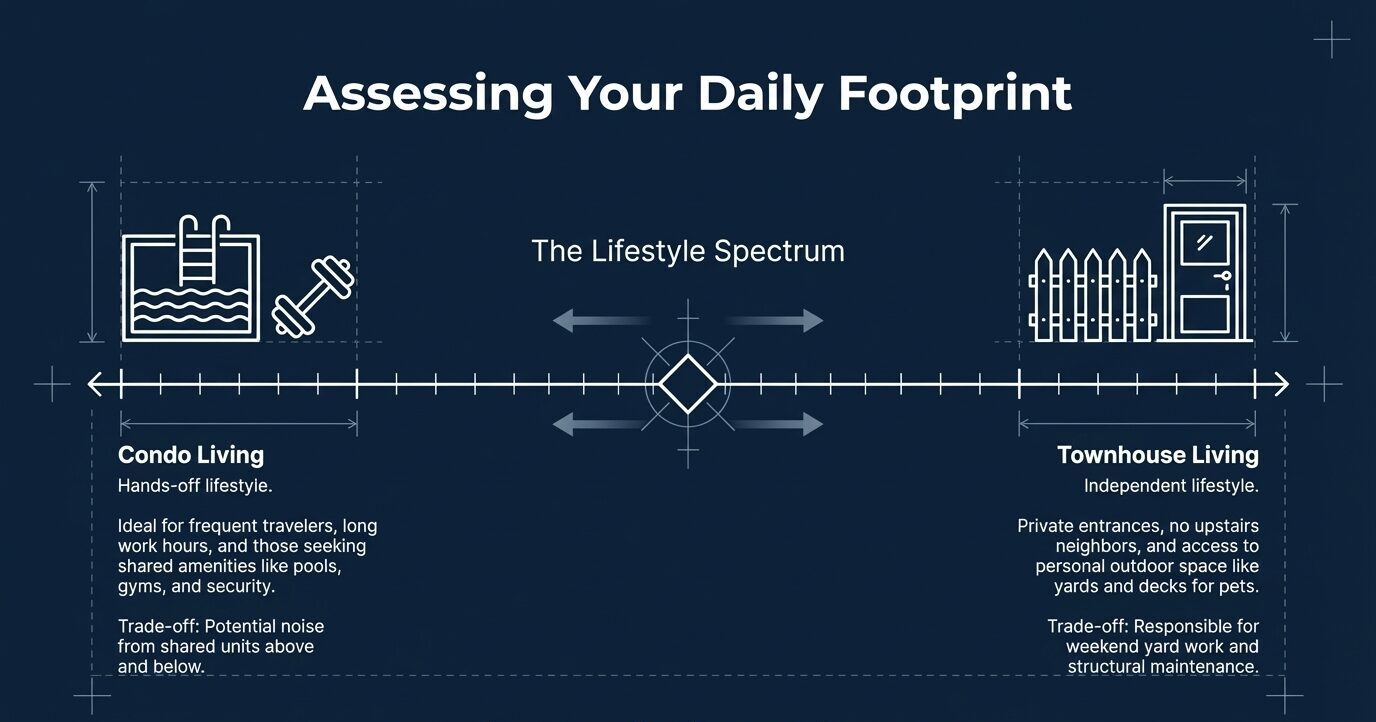 Assessing Your Daily Footprint

The Lifestyle Spectrum

Condo Living
Hands-off lifestyle.

Ideal for frequent travelers, long work hours, and those seeking shared amenities like pools, gyms, and security.

Trade-off: Potential noise from shared units above and below.

Townhouse Living
Independent lifestyle.

Private entrances, no upstairs neighbors, and access to personal outdoor space like yards and decks for pets.

Trade-off: Responsible for weekend yard work and structural maintenance.